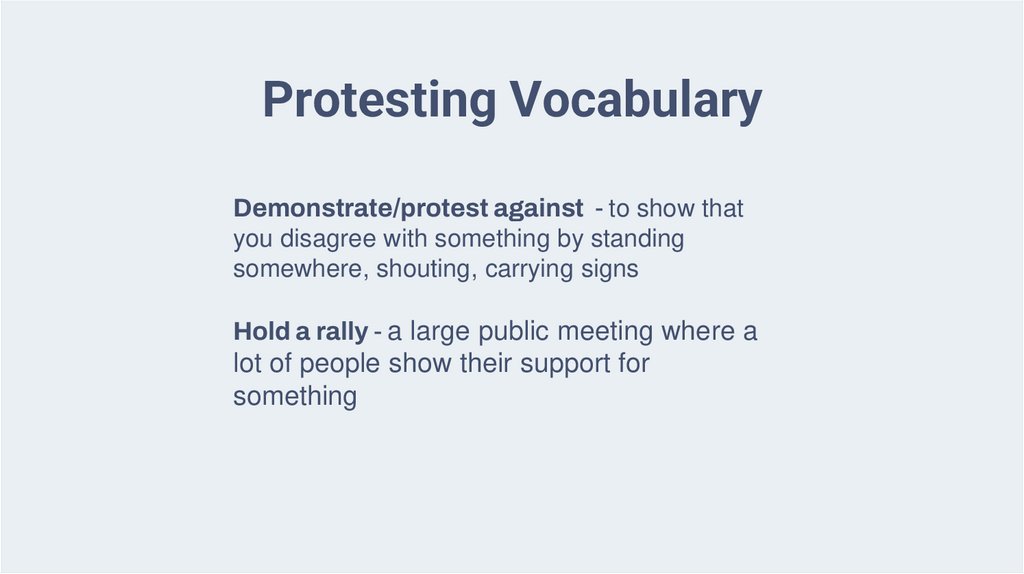 Protesting Vocabulary

Demonstrate/protest against - to show that you disagree with something by standing somewhere, shouting, carrying signs

Hold a rally - a large public meeting where a lot of people show their support for something